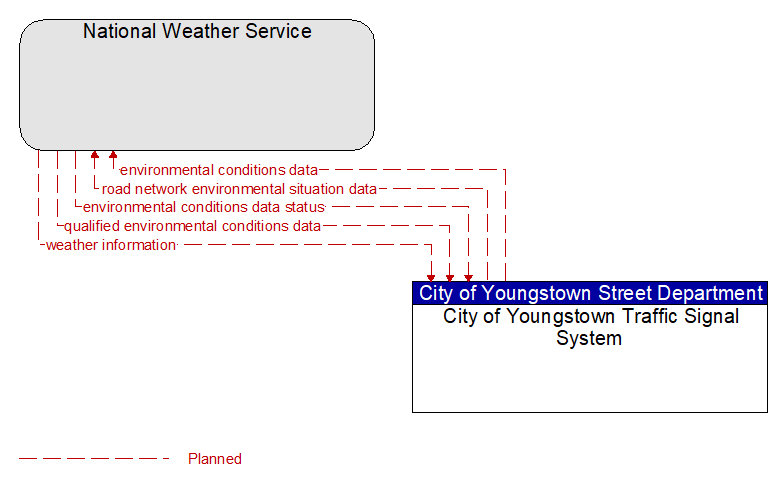 National Weather Service

environmental conditions data
road network environmental situation data
environmental conditions data status
qualified environmental conditions data
weather information

City of Youngstown Street Department
City of Youngstown Traffic Signal System

Planned